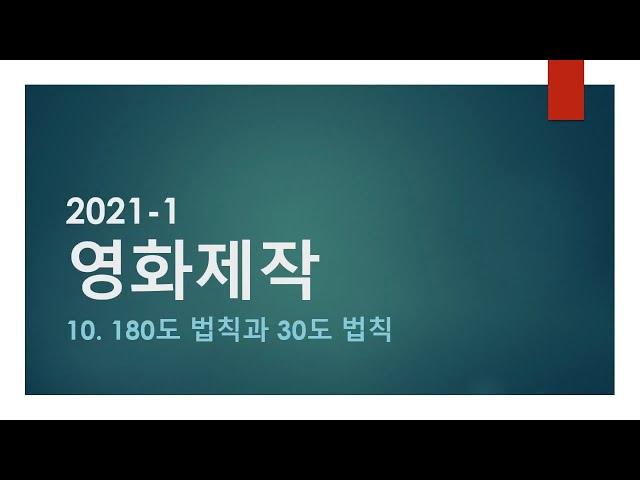 2021-1
영화제작
10. 180도 법칙과 30도 법칙